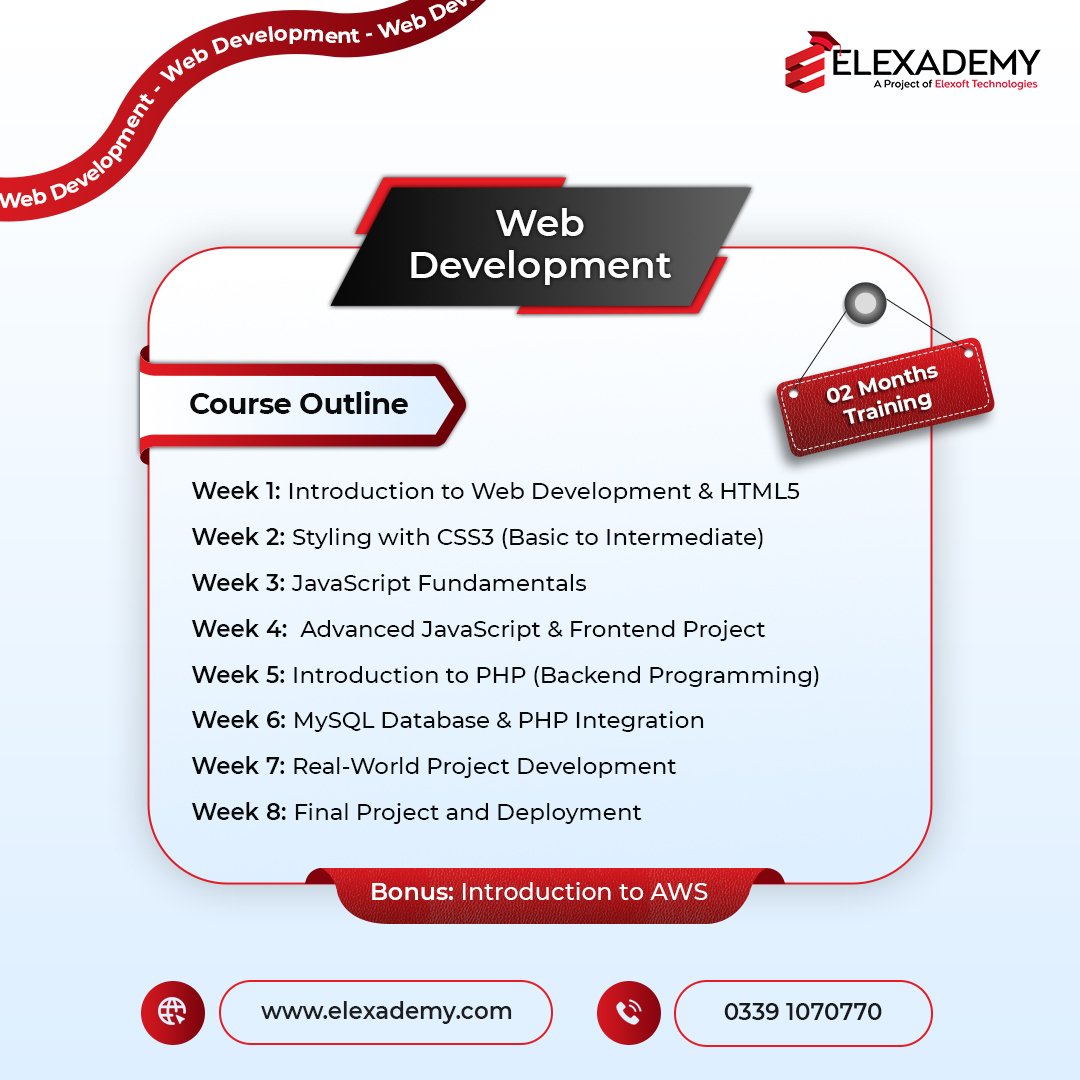 Web Development - Web Development - Web Dev

ELEXADEMY
A Project of Elexoft Technologies

Web Development

02 Months Training

Course Outline

Week 1: Introduction to Web Development & HTML5
Week 2: Styling with CSS3 (Basic to Intermediate)
Week 3: JavaScript Fundamentals
Week 4: Advanced JavaScript & Frontend Project
Week 5: Introduction to PHP (Backend Programming)
Week 6: MySQL Database & PHP Integration
Week 7: Real-World Project Development
Week 8: Final Project and Deployment

Bonus: Introduction to AWS

www.elexademy.com

0339 1070770